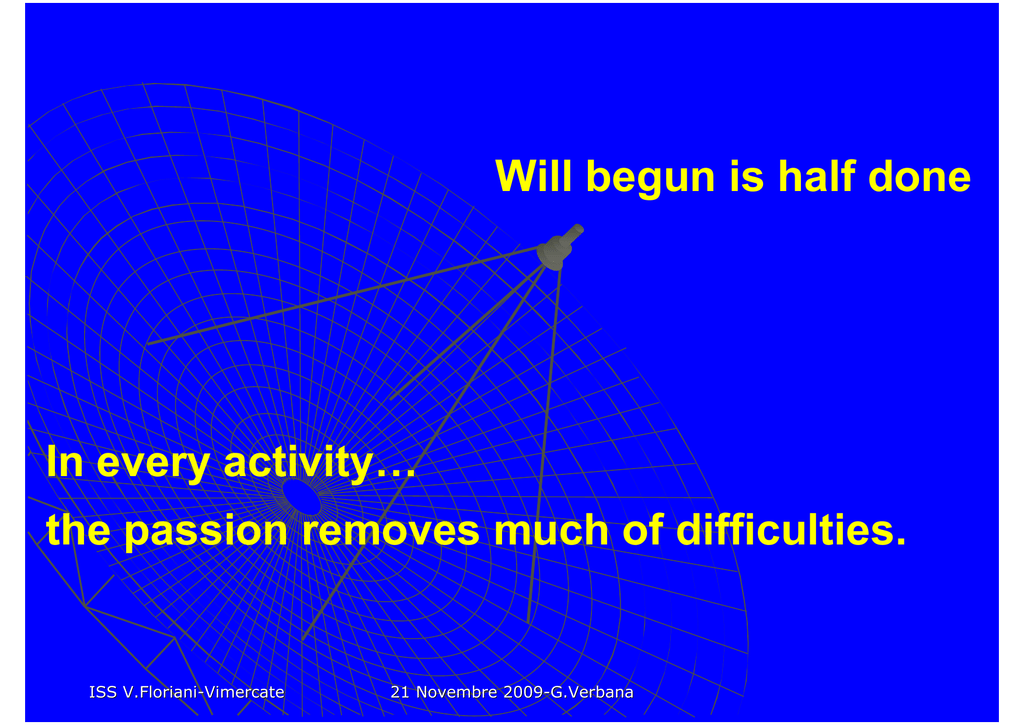 Will begun is half done

In every activity…
the passion removes much of difficulties.

ISS V.Floriani-Vimercate 21 Novembre 2009-G.Verbana